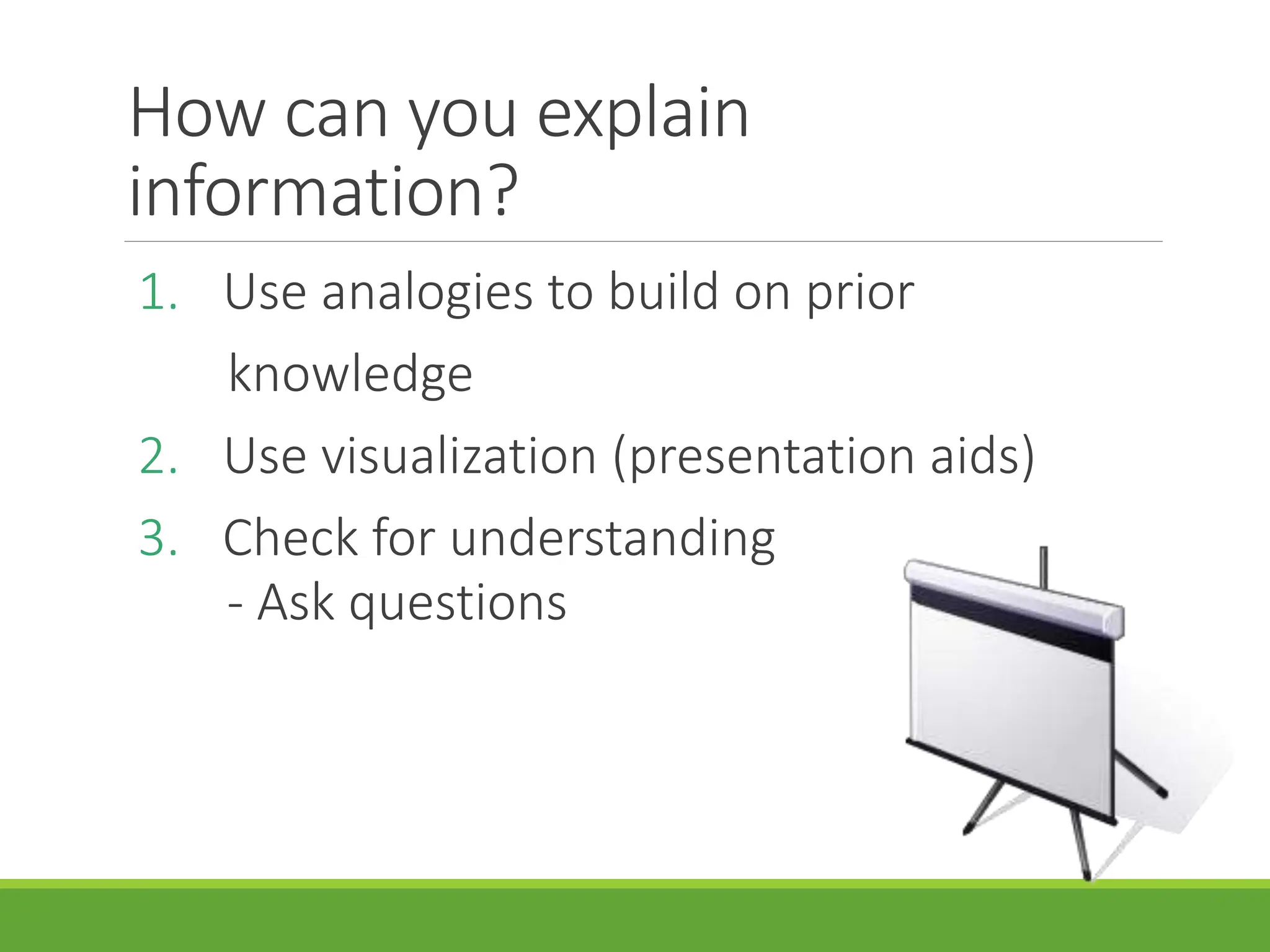 How can you explain information?

1. Use analogies to build on prior knowledge
2. Use visualization (presentation aids)
3. Check for understanding
- Ask questions